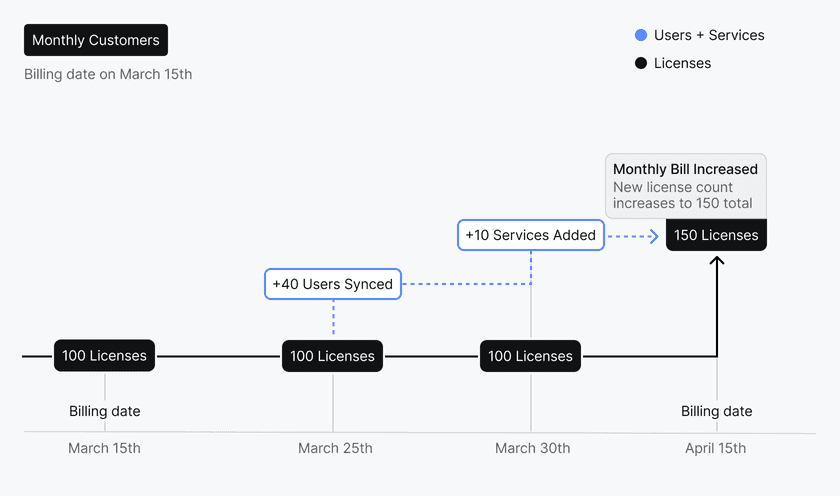 Monthly Customers

Billing date on March 15th

Users + Services

Licenses

Monthly Bill Increased
New license count increases to 150 total

+10 Services Added

150 Licenses

+40 Users Synced

100 Licenses

100 Licenses

100 Licenses

Billing date

Billing date

March 15th

March 25th

March 30th

April 15th